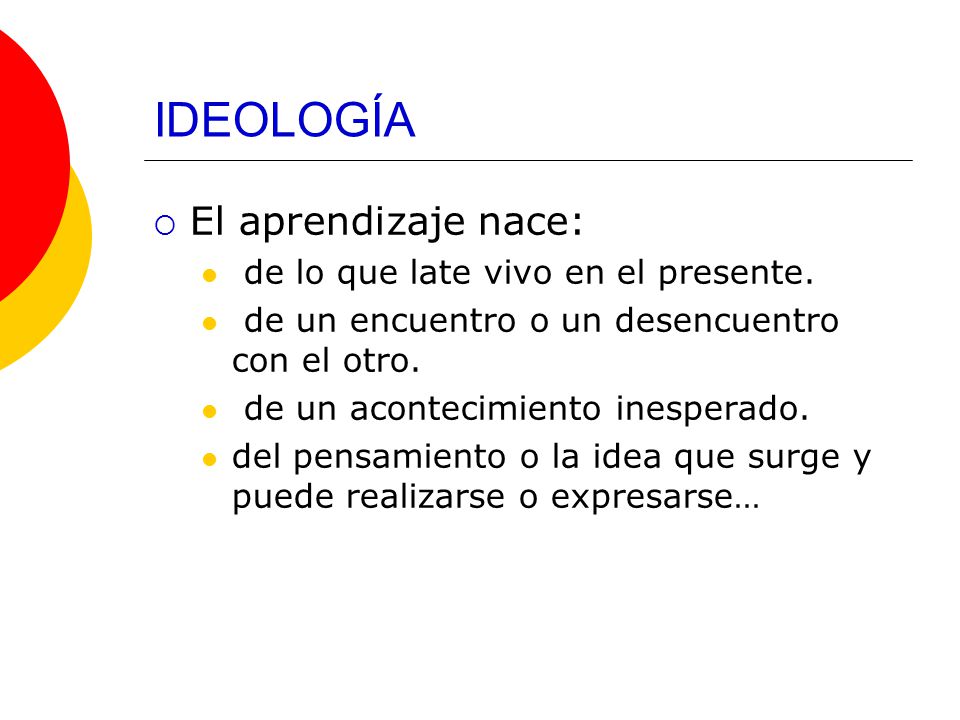 IDEOLOGÍA

El aprendizaje nace:

de lo que late vivo en el presente.

de un encuentro o un desencuentro con el otro.

de un acontecimiento inesperado.

del pensamiento o la idea que surge y puede realizarse o expresarse…